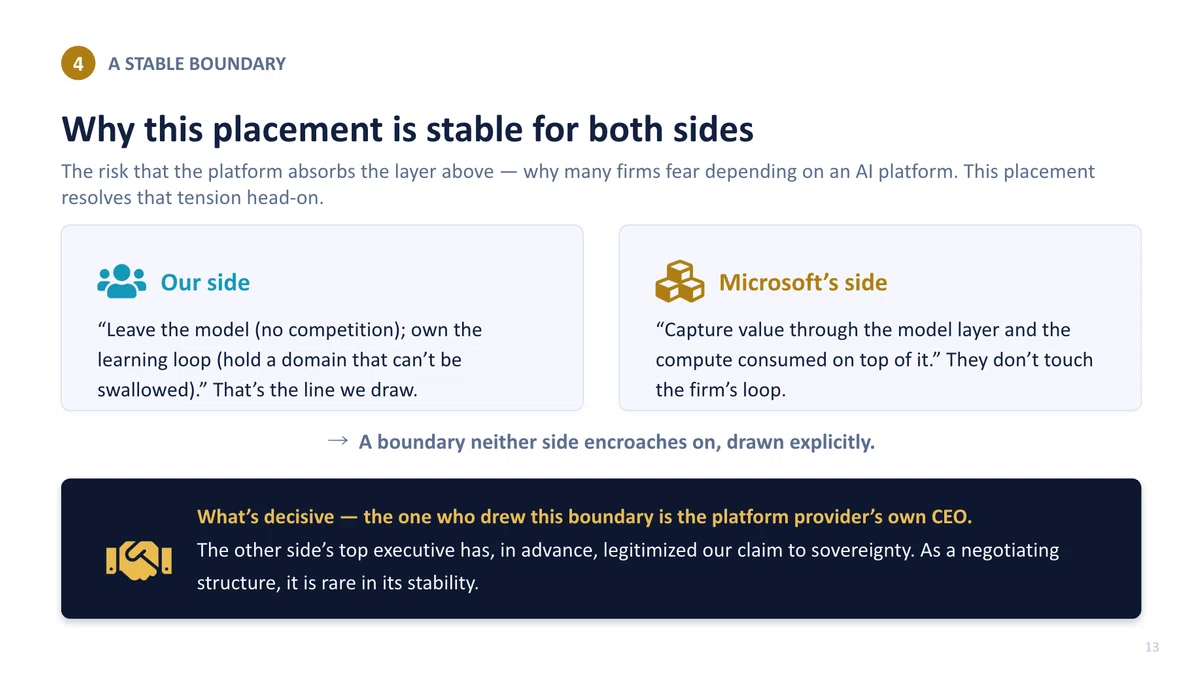 4 A STABLE BOUNDARY

Why this placement is stable for both sides

The risk that the platform absorbs the layer above — why many firms fear depending on an AI platform. This placement resolves that tension head-on.

Our side

"Leave the model (no competition); own the learning loop (hold a domain that can't be swallowed)." That's the line we draw.

Microsoft's side

"Capture value through the model layer and the compute consumed on top of it." They don't touch the firm's loop.

→ A boundary neither side encroaches on, drawn explicitly.

What's decisive — the one who drew this boundary is the platform provider's own CEO.

The other side's top executive has, in advance, legitimized our claim to sovereignty. As a negotiating structure, it is rare in its stability.

13